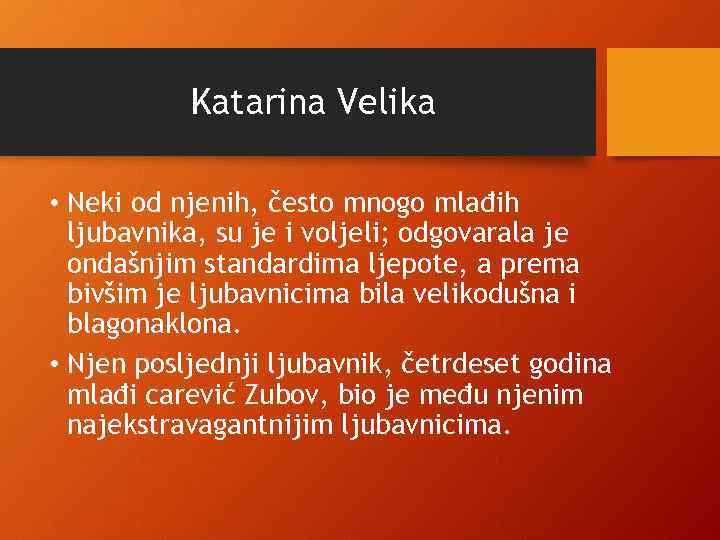 Katarina Velika

• Neki od njenih, često mnogo mlađih ljubavnika, su je i voljeli; odgovarala je ondašnjim standardima ljepote, a prema bivšim je ljubavnicima bila velikodušna i blagonaklona.

• Njen posljednji ljubavnik, četrdeset godina mlađi carević Zubov, bio je među njenim najekstravagantnijim ljubavnicima.